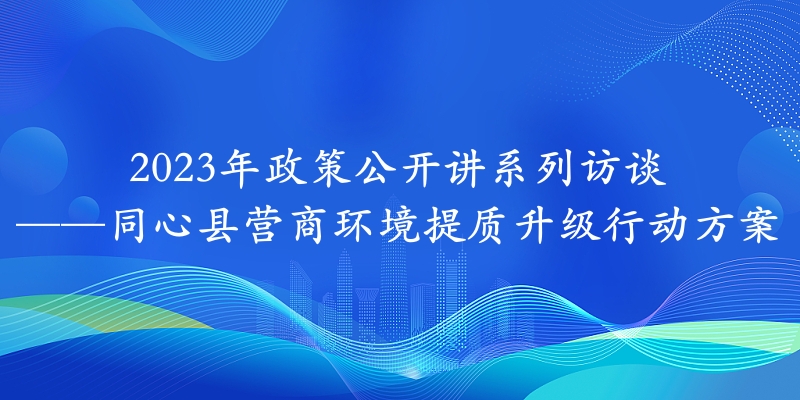 2023年政策公开讲系列访谈

——同心县营商环境提质升级行动方案